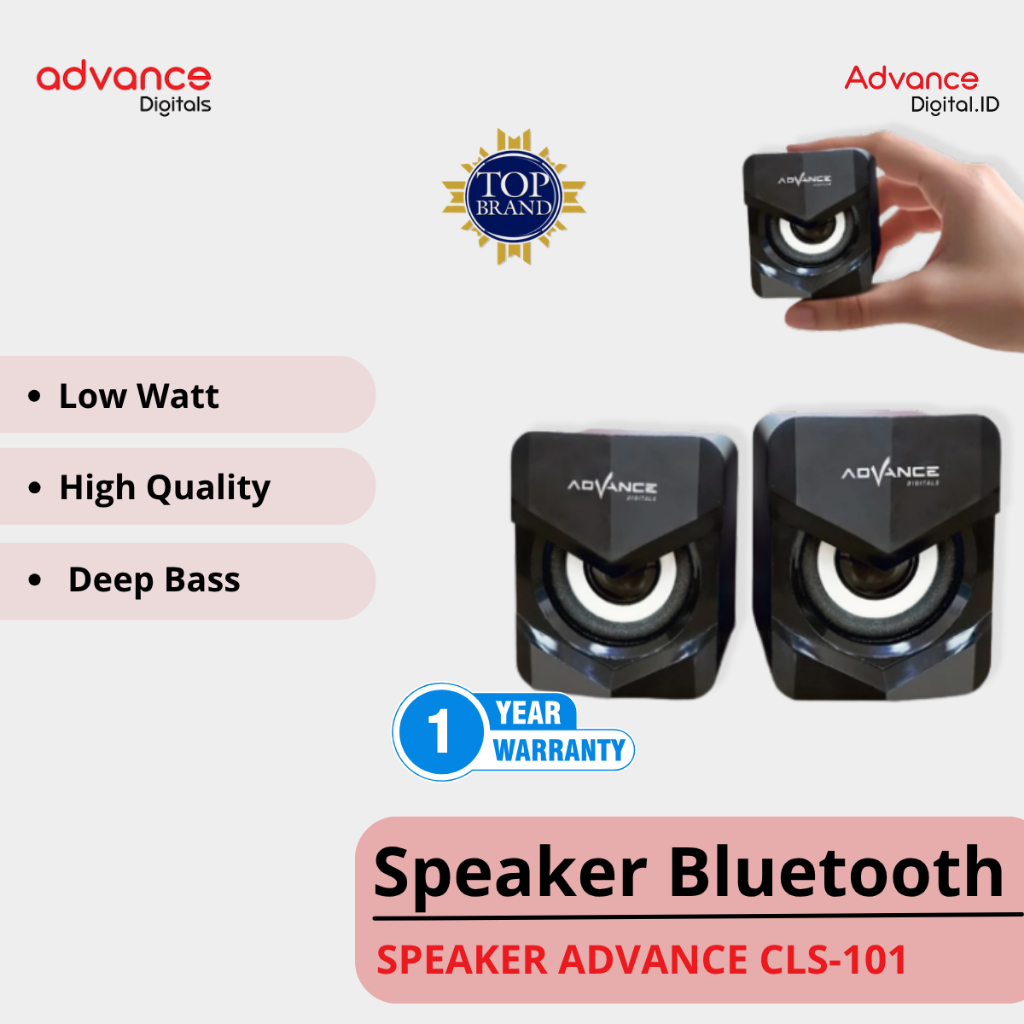 advance
Digitals

Advance
Digital.ID

TOP
BRAND

ADVANCE
DIGITALS

• Low Watt

• High Quality

• Deep Bass

ADVANCE
DIGITALS

ADVANCE
DIGITALS

1 YEAR
WARRANTY

Speaker Bluetooth

SPEAKER ADVANCE CLS-101